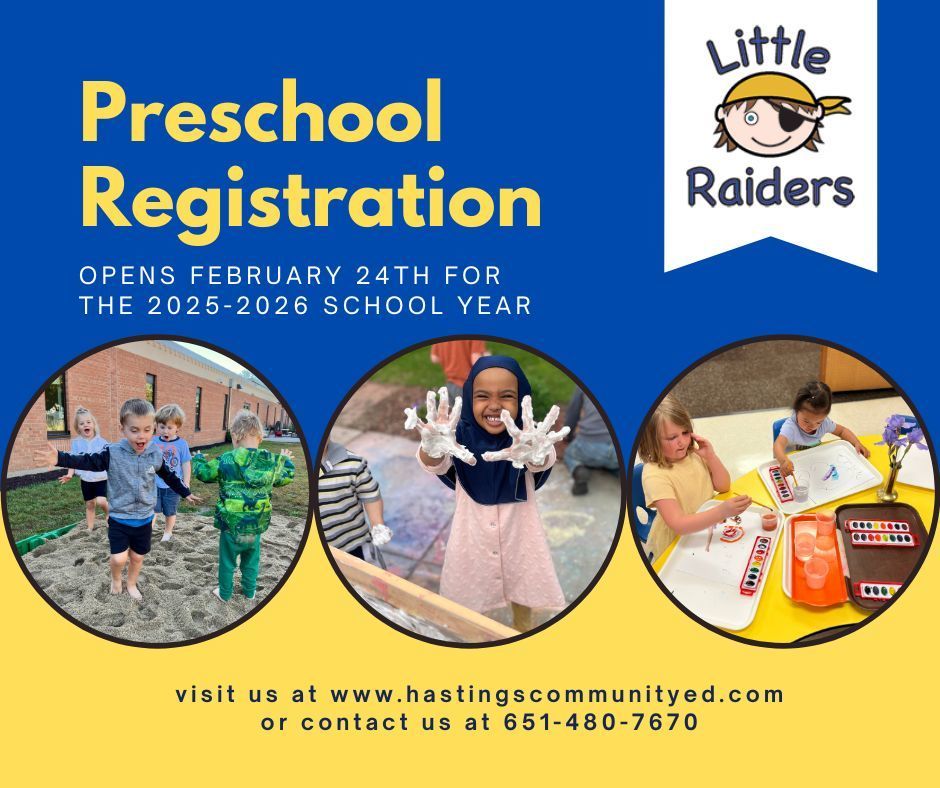 Preschool Registration

OPENS FEBRUARY 24TH FOR THE 2025-2026 SCHOOL YEAR

Little Raiders

visit us at www.hastingscommunityed.com
or contact us at 651-480-7670